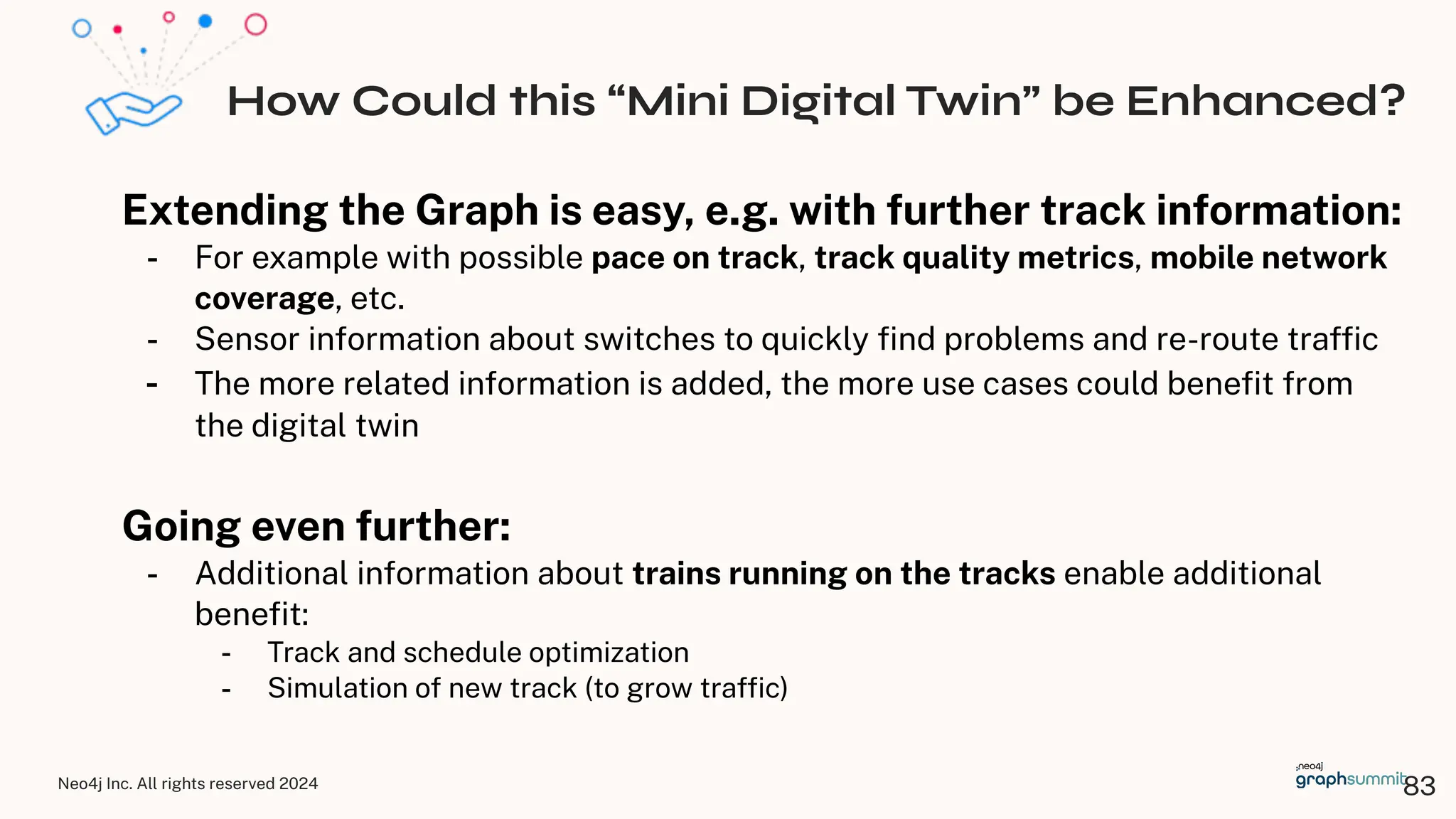 How Could this “Mini Digital Twin” be Enhanced?

Extending the Graph is easy, e.g. with further track information:

- For example with possible pace on track, track quality metrics, mobile network coverage, etc.
- Sensor information about switches to quickly find problems and re-route traffic
- The more related information is added, the more use cases could benefit from the digital twin

Going even further:

- Additional information about trains running on the tracks enable additional benefit:
  - Track and schedule optimization
  - Simulation of new track (to grow traffic)

Neo4j Inc. All rights reserved 2024

neo4j graphsummit 83